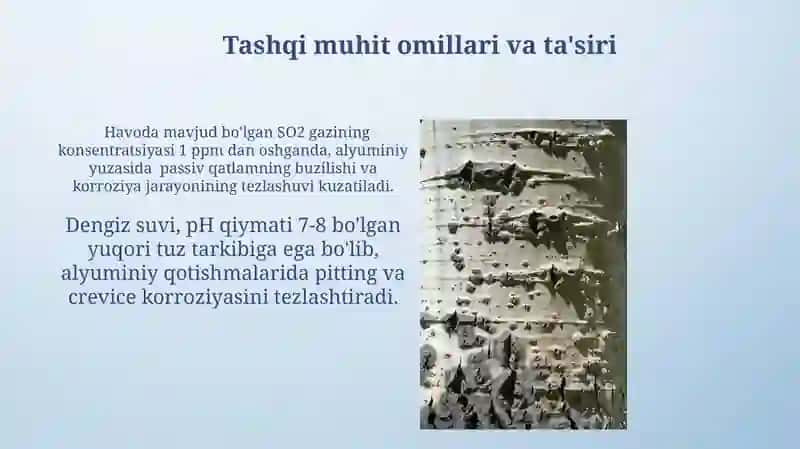 Tashqi muhit omillari va ta'siri

Havoda mavjud bo'lgan SO2 gazining konsentratsiyasi 1 ppm dan oshganda, alyuminiy yuzasida passiv qatlamning buzilishi va korroziya jarayonining tezlashuvi kuzatiladi.

Dengiz suvi, pH qiymati 7-8 bo'lgan yuqori tuz tarkibiga ega bo'lib, alyuminiy qotishmalarida pitting va crevice korroziyasini tezlashtiradi.